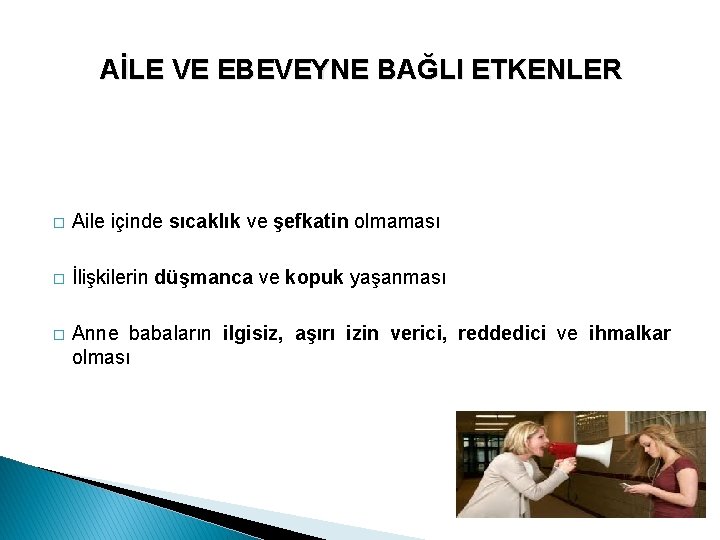 AİLE VE EBEVEYNE BAĞLI ETKENLER

□ Aile içinde sıcaklık ve şefkatin olmaması

□ İlişkilerin düşmanca ve kopuk yaşanması

□ Anne babaların ilgisiz, aşırı izin verici, reddedici ve ihmalkar olması